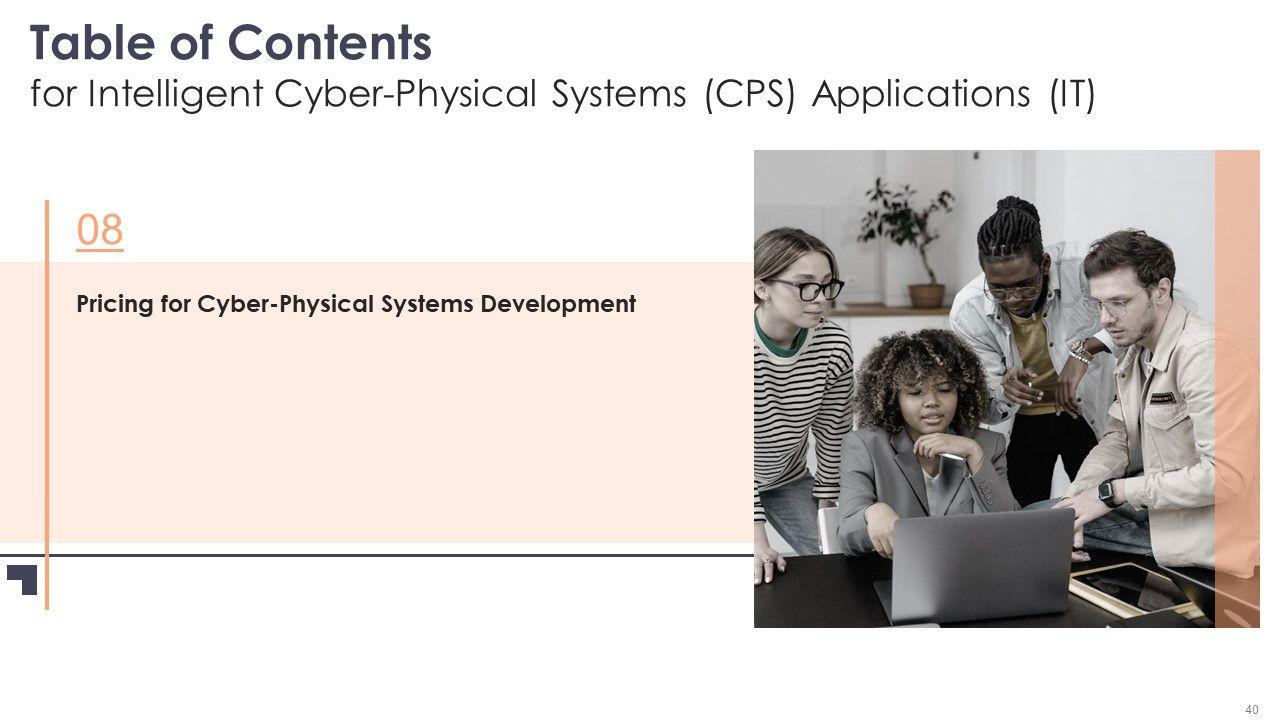 Table of Contents
for Intelligent Cyber-Physical Systems (CPS) Applications (IT)

08

Pricing for Cyber-Physical Systems Development

40